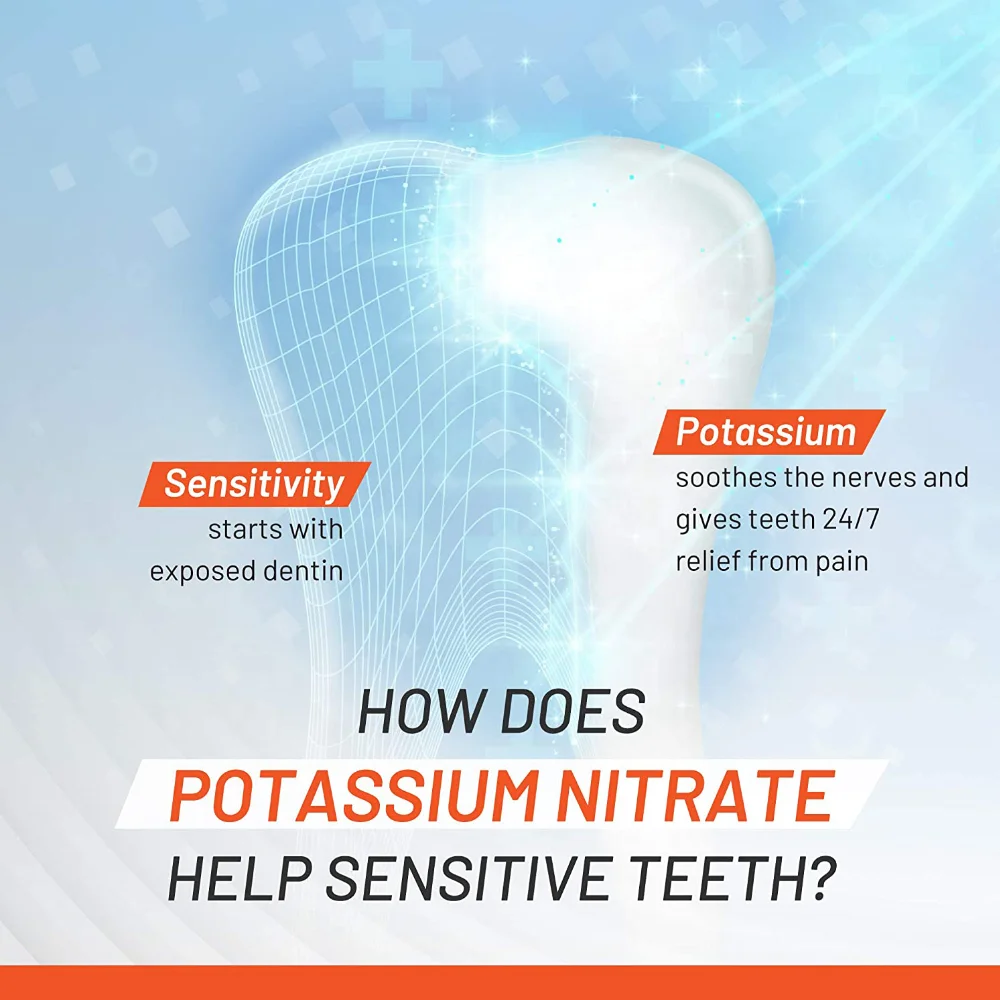 Sensitivity
starts with exposed dentin

Potassium
soothes the nerves and gives teeth 24/7 relief from pain

HOW DOES
POTASSIUM NITRATE
HELP SENSITIVE TEETH?